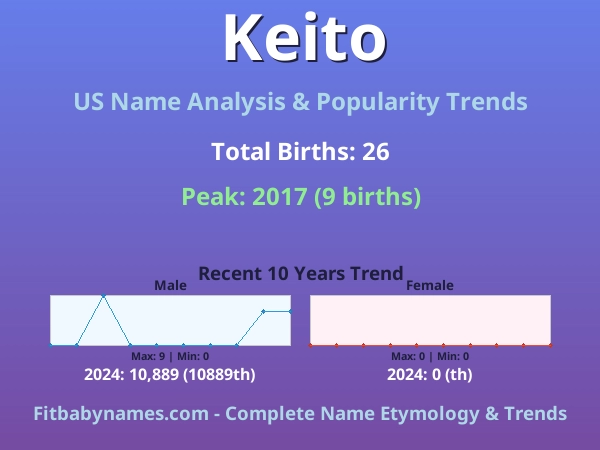 Keito

US Name Analysis & Popularity Trends

Total Births: 26

Peak: 2017 (9 births)

Recent 10 Years Trend

Male

Max: 9 | Min: 0

2024: 10,889 (10889th)

Female

Max: 0 | Min: 0

2024: 0 (th)

Fitbabynames.com - Complete Name Etymology & Trends